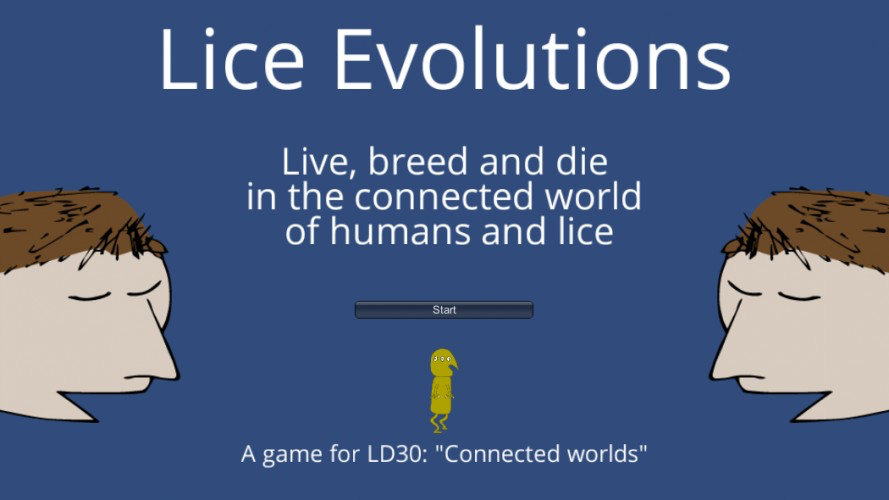 Lice Evolutions

Live, breed and die in the connected world of humans and lice

Start

A game for LD30: "Connected worlds"